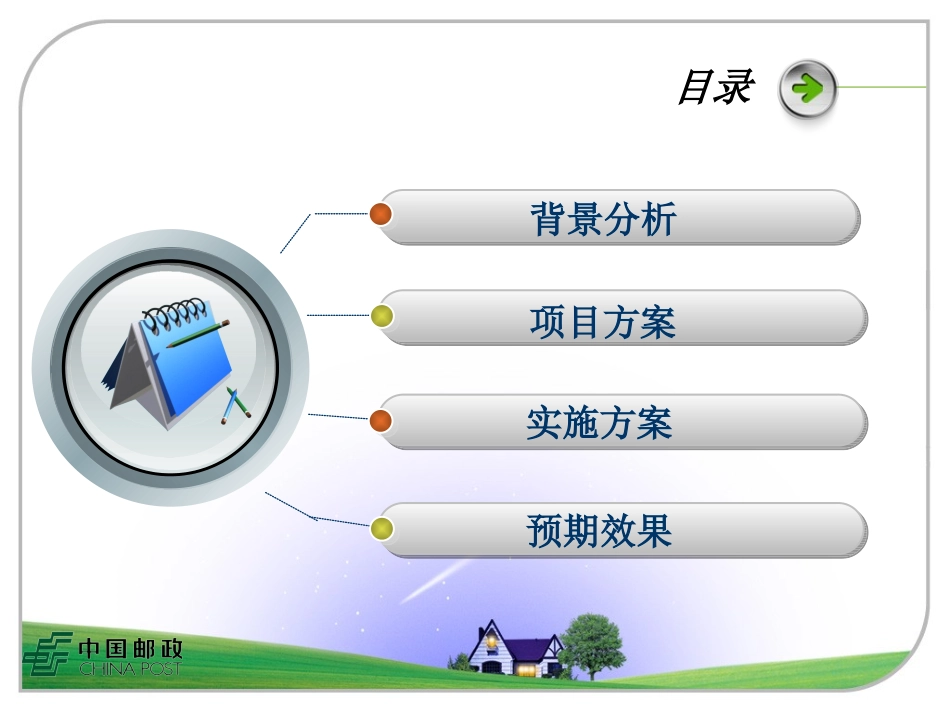 目录

背景分析

项目方案

实施方案

预期效果

中国邮政
CHINA POST